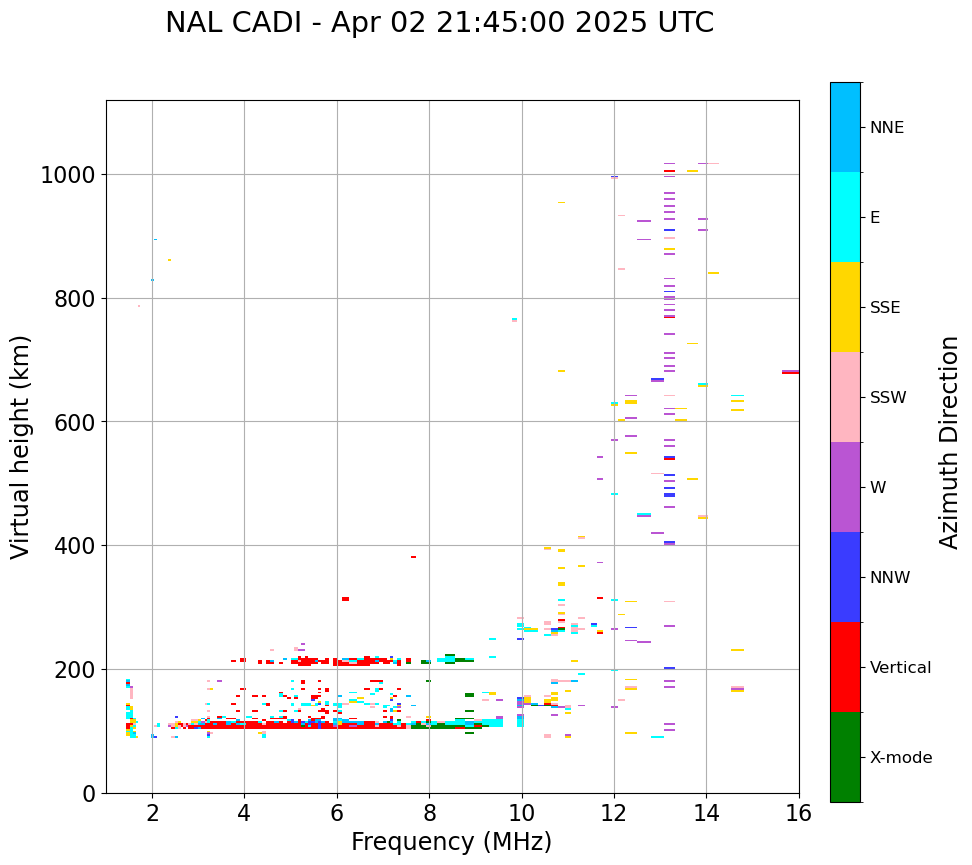 NAL CADI - Apr 02 21:45:00 2025 UTC

Virtual height (km)

1000
800
600
400
200
0

2
4
6
8
10
12
14
16

Frequency (MHz)

NNE
E
SSE
SSW
W
NNW
Vertical
X-mode

Azimuth Direction